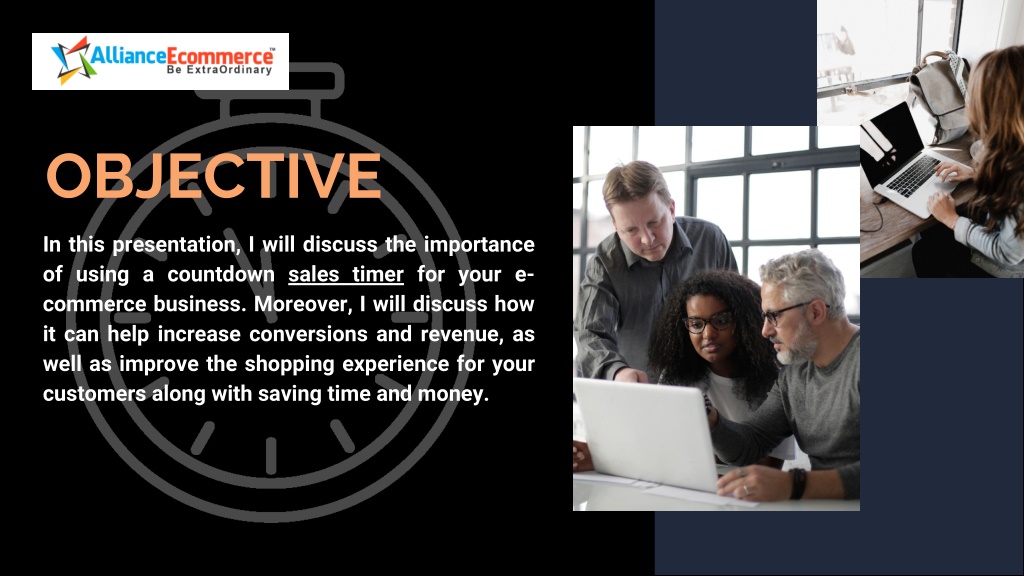 AllianceEcommerce™
Be ExtraOrdinary

OBJECTIVE

In this presentation, I will discuss the importance of using a countdown sales timer for your e-commerce business. Moreover, I will discuss how it can help increase conversions and revenue, as well as improve the shopping experience for your customers along with saving time and money.